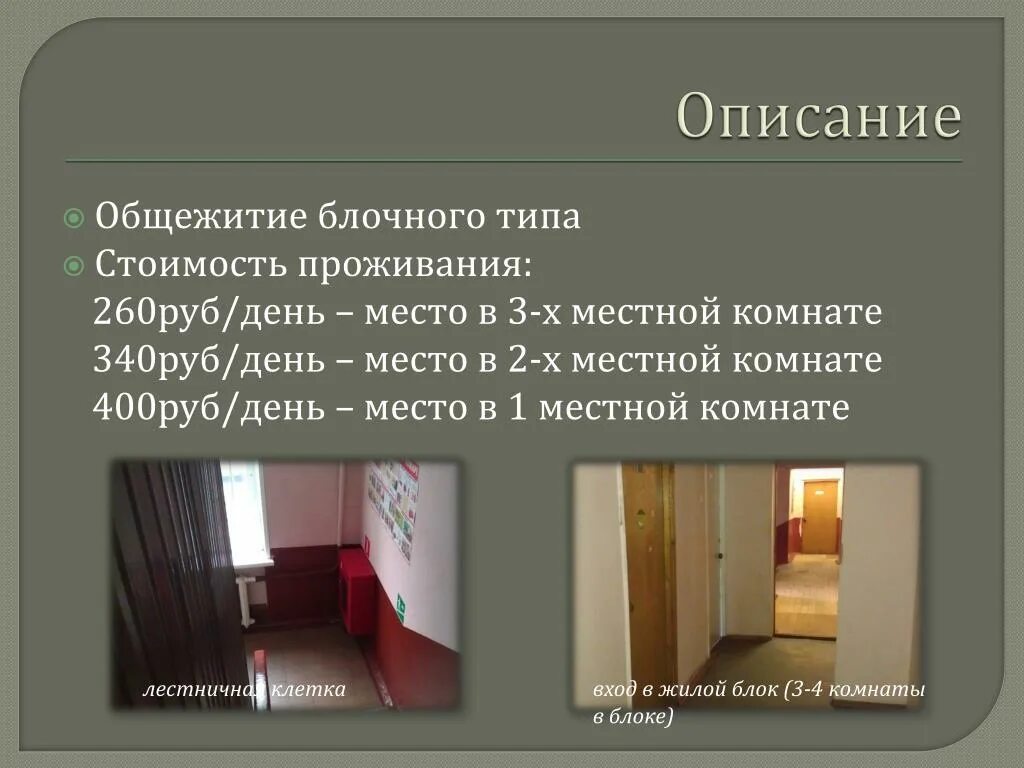 Описание

Общежитие блочного типа
Стоимость проживания:
260руб/день – место в 3-х местной комнате
340руб/день – место в 2-х местной комнате
400руб/день – место в 1 местной комнате

лестничная клетка

вход в жилой блок (3-4 комнаты в блоке)